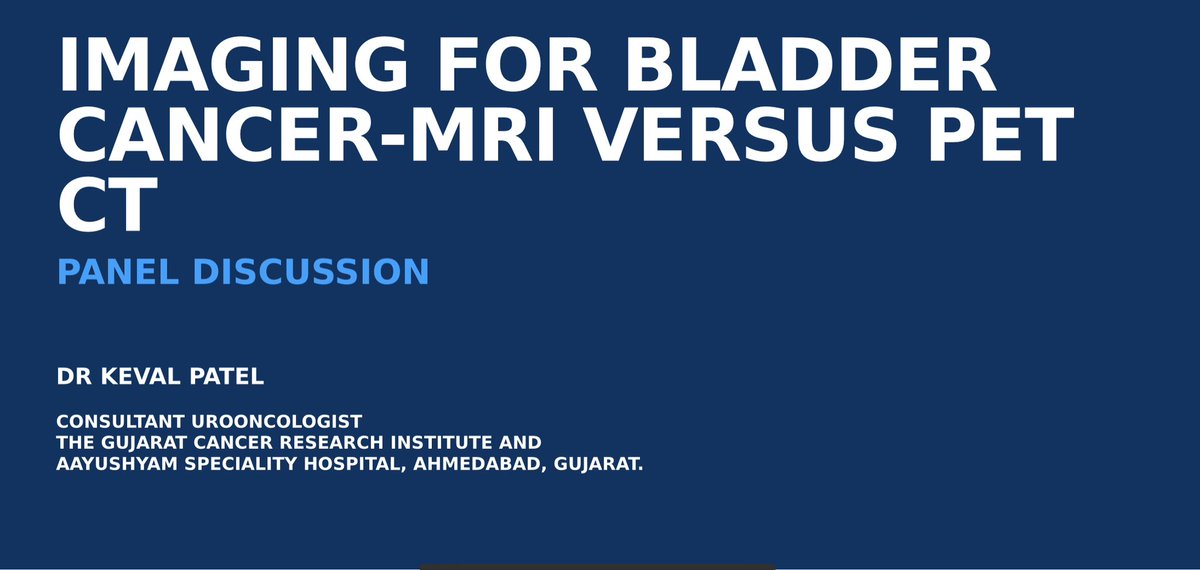 IMAGING FOR BLADDER CANCER-MRI VERSUS PET CT

PANEL DISCUSSION

DR KEVAL PATEL

CONSULTANT UROONCOLOGIST
THE GUJARAT CANCER RESEARCH INSTITUTE AND
AAYUSHYAM SPECIALITY HOSPITAL, AHMEDABAD, GUJARAT.